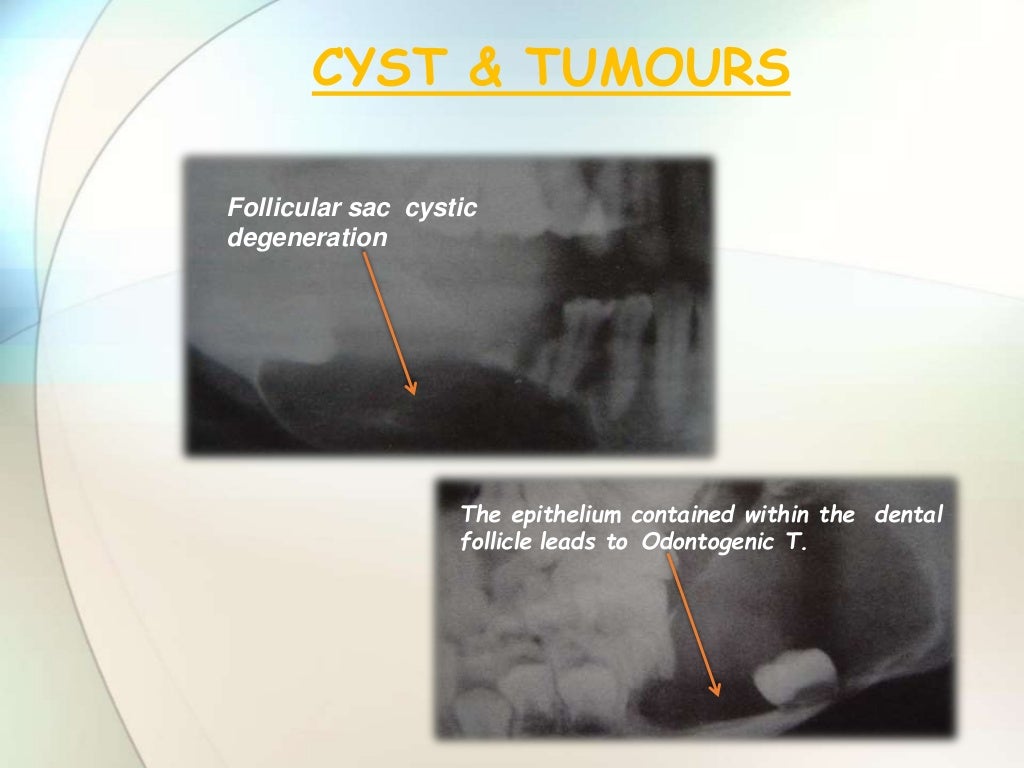 CYST & TUMOURS

Follicular sac cystic degeneration

The epithelium contained within the dental follicle leads to Odontogenic T.